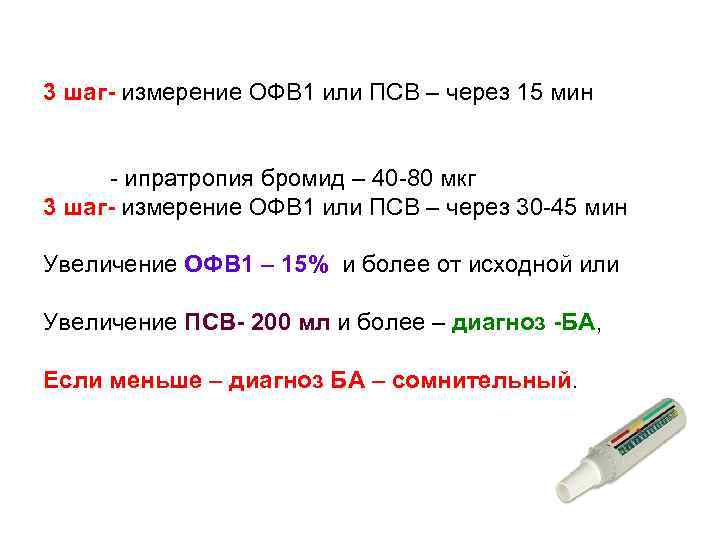 3 шаг- измерение ОФВ1 или ПСВ – через 15 мин

- ипратропия бромид – 40-80 мкг
3 шаг- измерение ОФВ1 или ПСВ – через 30-45 мин

Увеличение ОФВ1 – 15% и более от исходной или

Увеличение ПСВ- 200 мл и более – диагноз -БА,

Если меньше – диагноз БА – сомнительный.